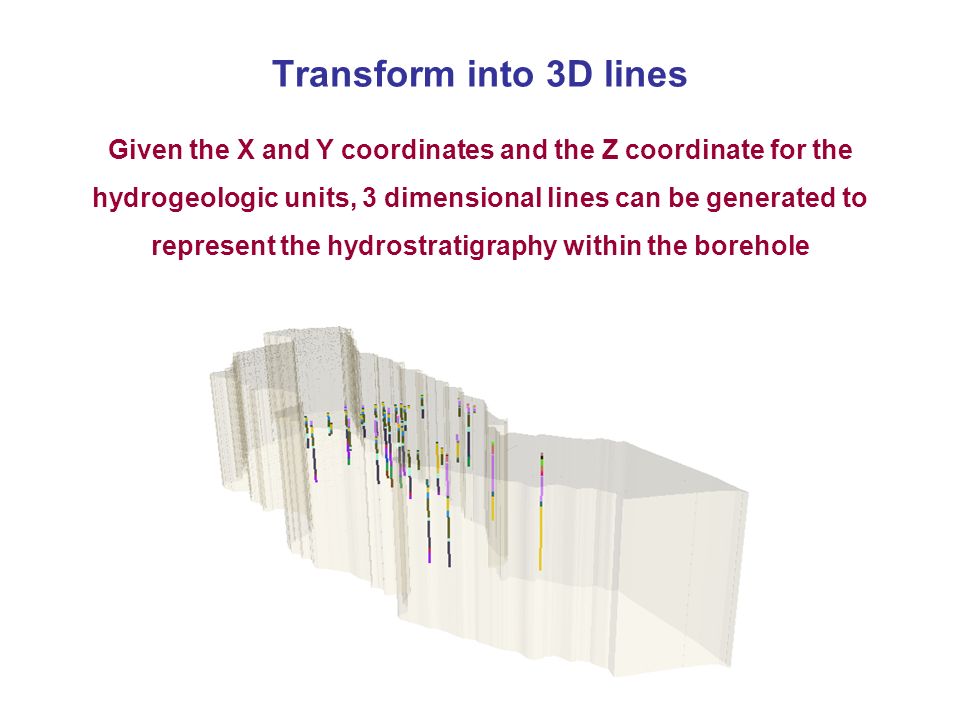 Transform into 3D lines

Given the X and Y coordinates and the Z coordinate for the hydrogeologic units, 3 dimensional lines can be generated to represent the hydrostratigraphy within the borehole